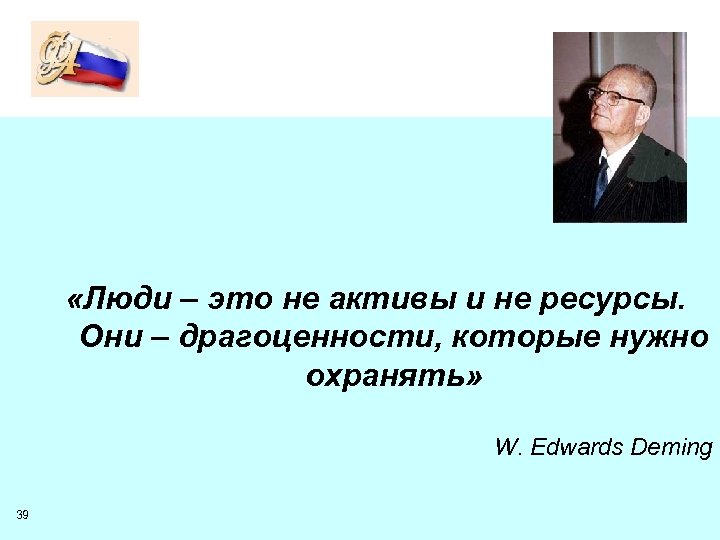 ФА

«Люди – это не активы и не ресурсы. Они – драгоценности, которые нужно охранять»

W. Edwards Deming

39